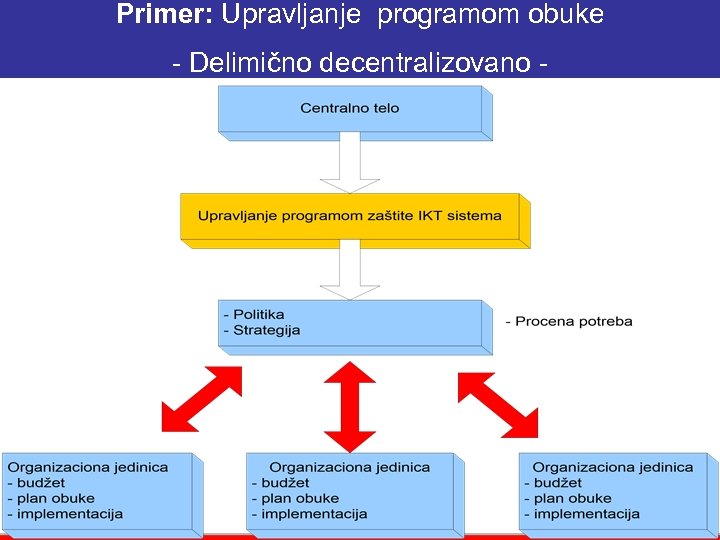 Primer: Upravljanje programom obuke

- Delimično decentralizovano -

Centralno telo

Upravljanje programom zaštite IKT sistema

- Politika
- Strategija

- Procena potreba

Organizaciona jedinica
- budžet
- plan obuke
- implementacija

Organizaciona jedinica
- budžet
- plan obuke
- implementacija

Organizaciona jedinica
- budžet
- plan obuke
- implementacija